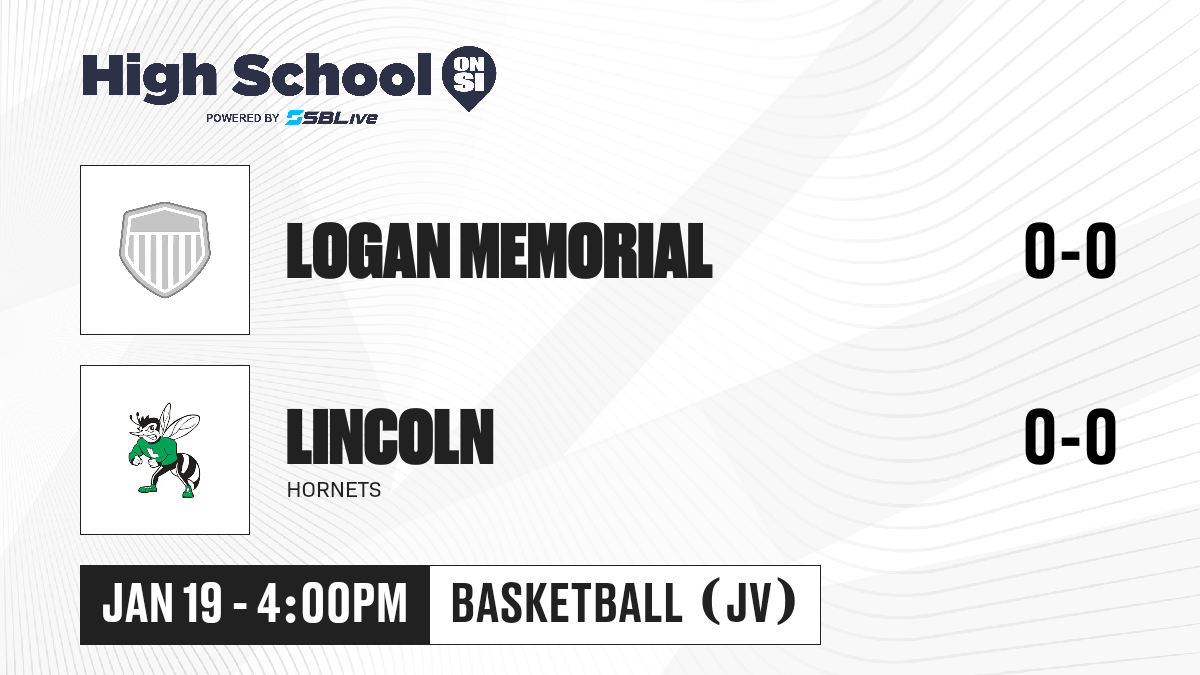 High School ON SI
POWERED BY SBLive

LOGAN MEMORIAL
0-0

LINCOLN
HORNETS
0-0

JAN 19 - 4:00PM
BASKETBALL (JV)